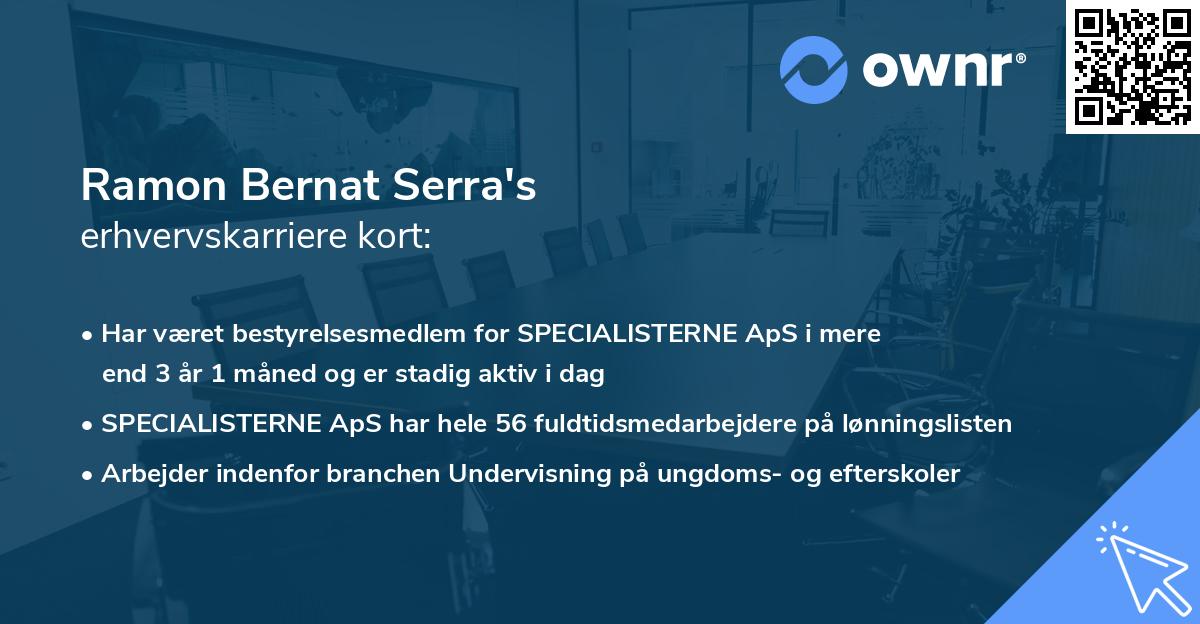 ownr®

Ramon Bernat Serra's
erhvervskarriere kort:

• Har været bestyrelsesmedlem for SPECIALISTERNE ApS i mere end 3 år 1 måned og er stadig aktiv i dag

• SPECIALISTERNE ApS har hele 56 fuldtidsmedarbejdere på lønningslisten

• Arbejder indenfor branchen Undervisning på ungdoms- og efterskoler